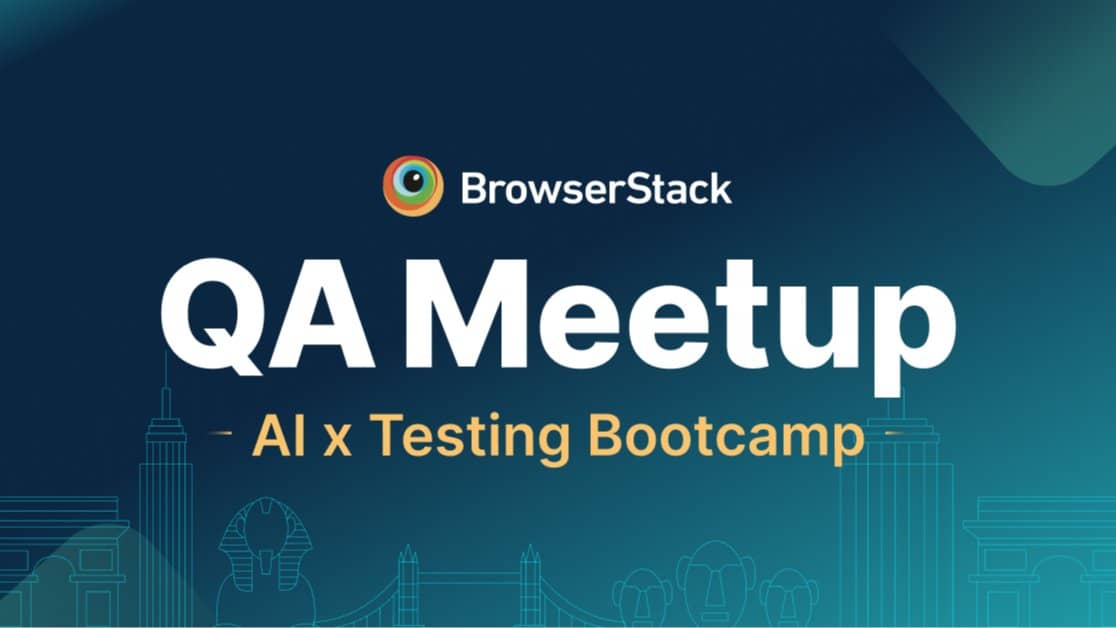 BrowserStack

QA Meetup

AI x Testing Bootcamp